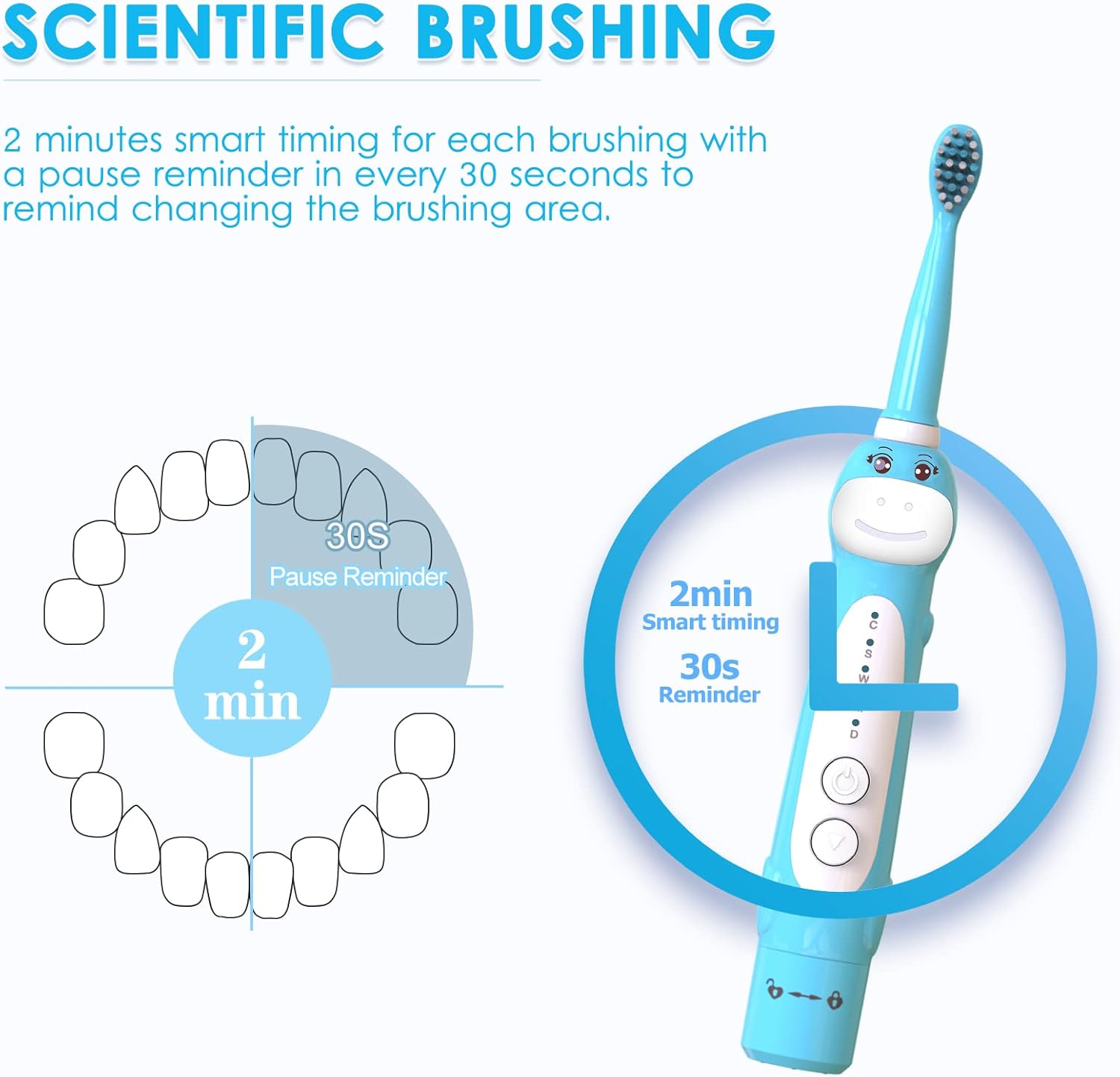 SCIENTIFIC BRUSHING

2 minutes smart timing for each brushing with a pause reminder in every 30 seconds to remind changing the brushing area.

30S
Pause Reminder

2
min

2min
Smart timing
30s
Reminder

C
S
W
D